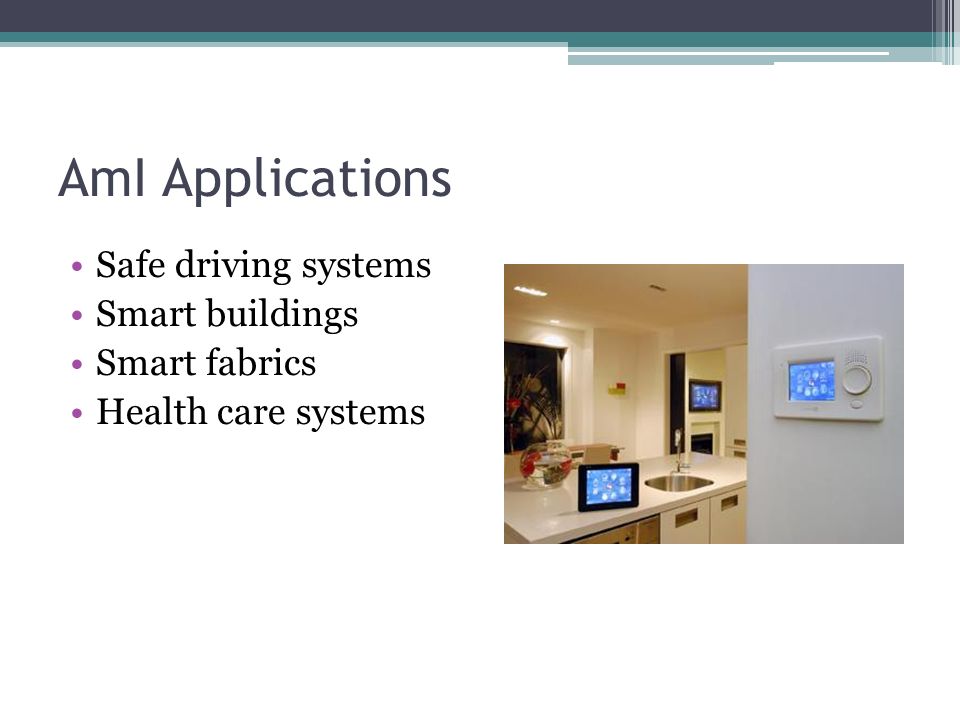 AmI Applications

• Safe driving systems
• Smart buildings
• Smart fabrics
• Health care systems